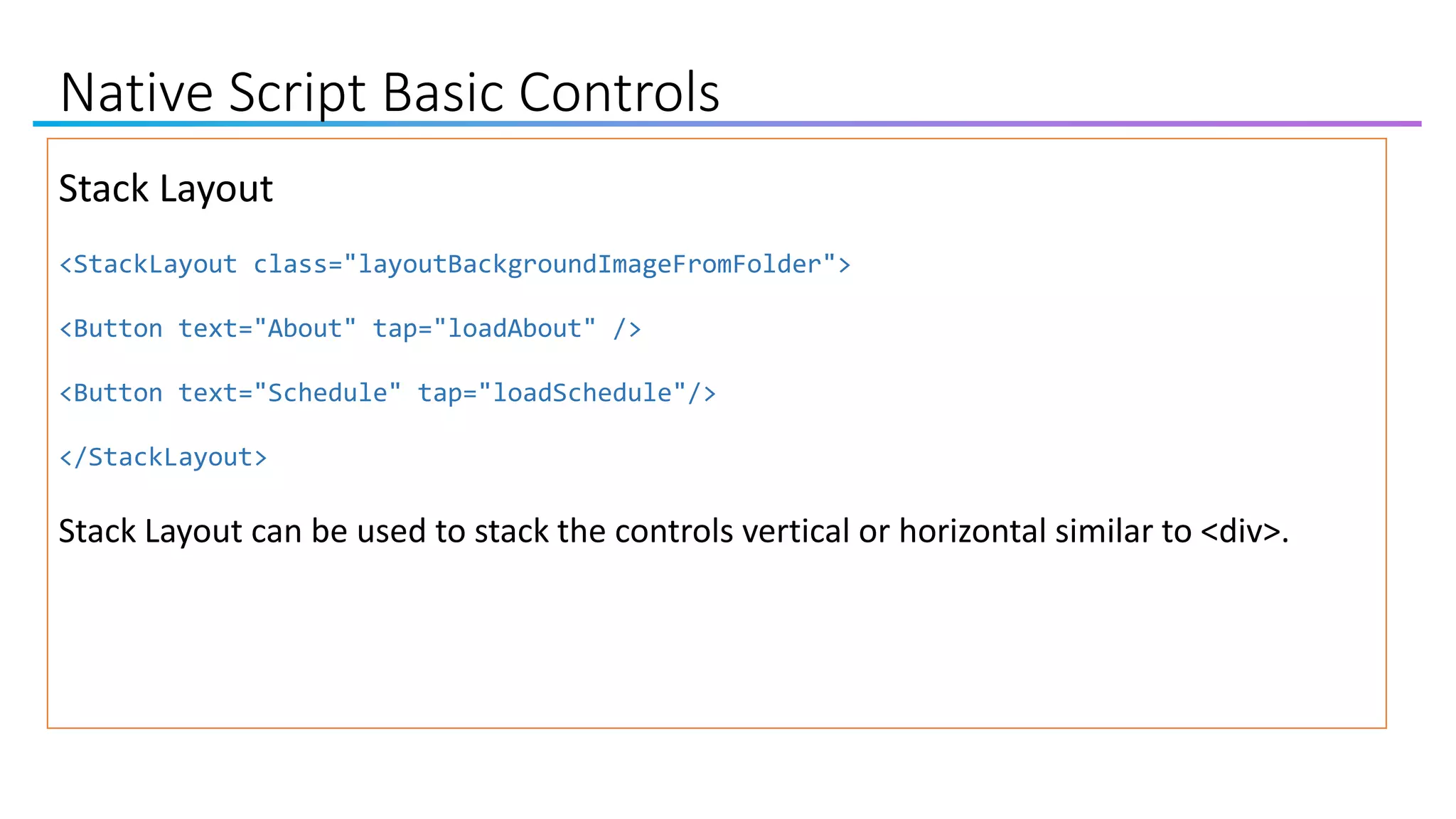 Native Script Basic Controls

Stack Layout

<StackLayout class="layoutBackgroundImageFromFolder">

<Button text="About" tap="loadAbout" />

<Button text="Schedule" tap="loadSchedule"/>

</StackLayout>

Stack Layout can be used to stack the controls vertical or horizontal similar to <div>.